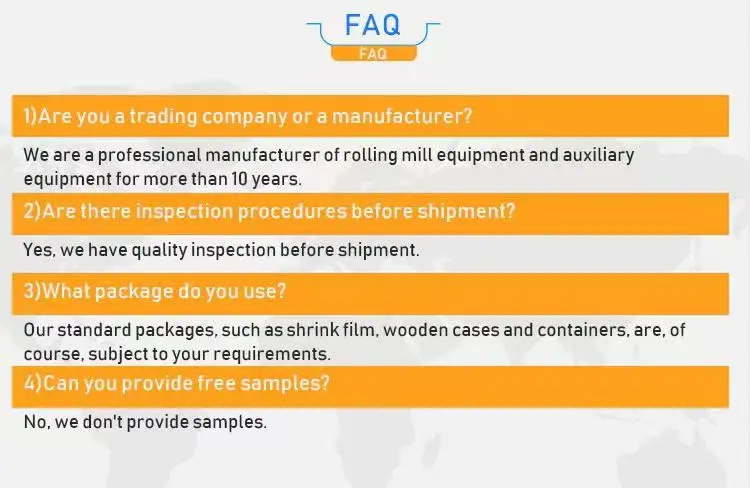 FAQ
FAQ

1)Are you a trading company or a manufacturer?

We are a professional manufacturer of rolling mill equipment and auxiliary equipment for more than 10 years.

2)Are there inspection procedures before shipment?

Yes, we have quality inspection before shipment.

3)What package do you use?

Our standard packages, such as shrink film, wooden cases and containers, are, of course, subject to your requirements.

4)Can you provide free samples?

No, we don't provide samples.